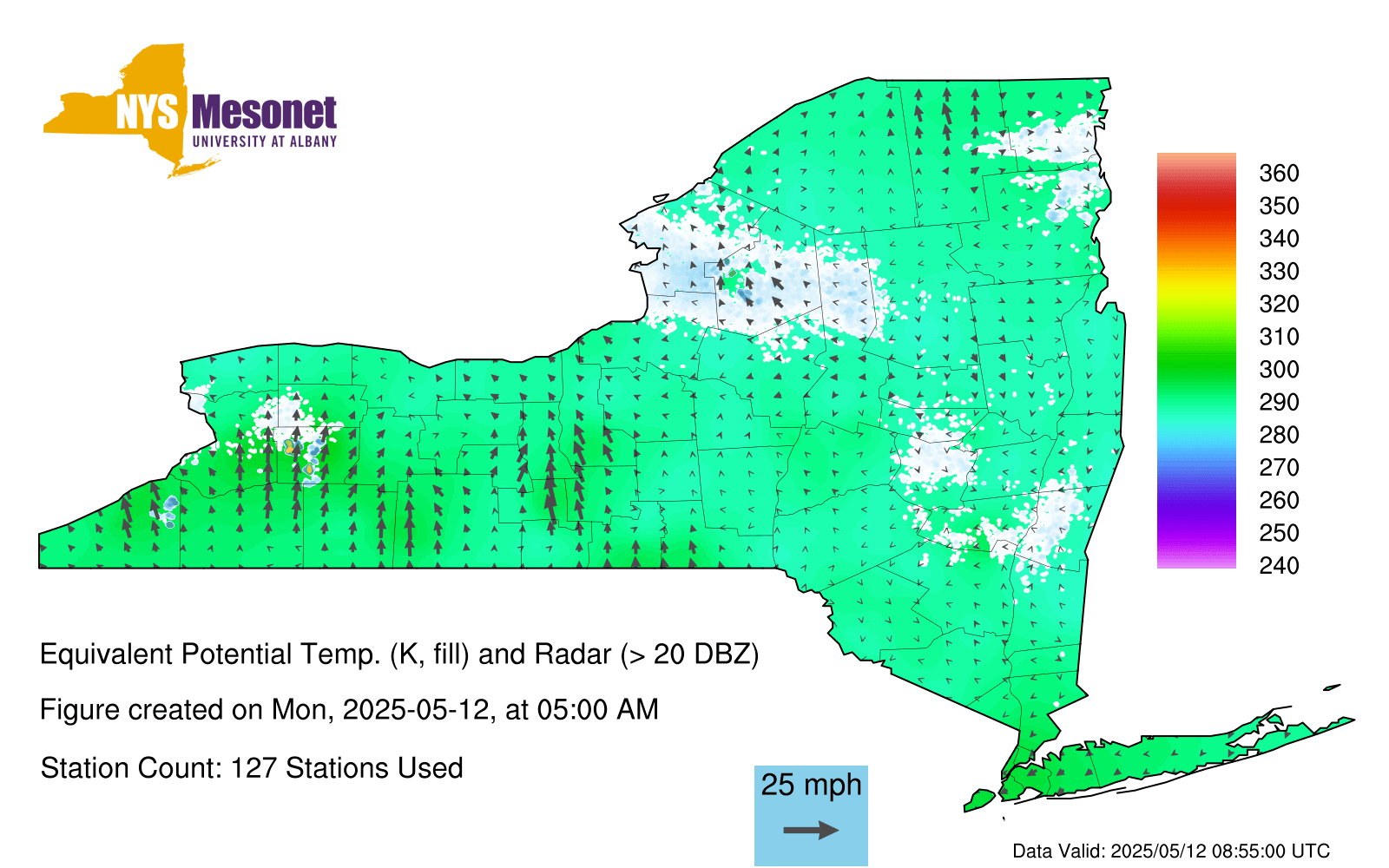 NYS Mesonet
UNIVERSITY AT ALBANY

360
350
340
330
320
310
300
290
280
270
260
250
240

Equivalent Potential Temp. (K, fill) and Radar (> 20 DBZ)

Figure created on Mon, 2025-05-12, at 05:00 AM

Station Count: 127 Stations Used

25 mph

Data Valid: 2025/05/12 08:55:00 UTC